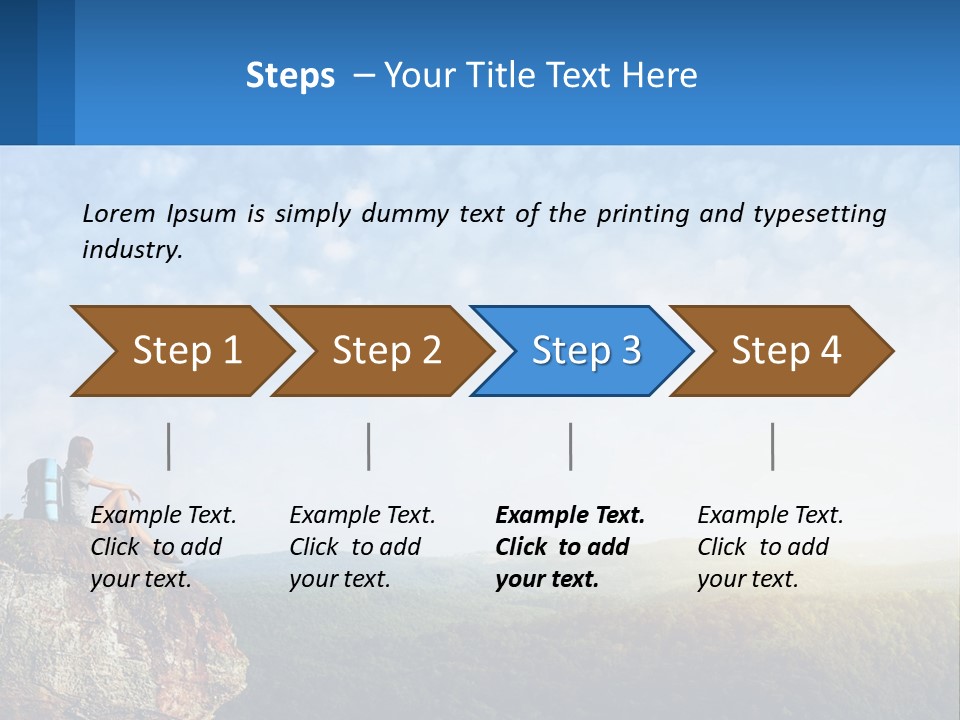 Steps – Your Title Text Here

Lorem Ipsum is simply dummy text of the printing and typesetting industry.

Step 1

Step 2

Step 3

Step 4

Example Text. Click to add your text.

Example Text. Click to add your text.

Example Text. Click to add your text.

Example Text. Click to add your text.